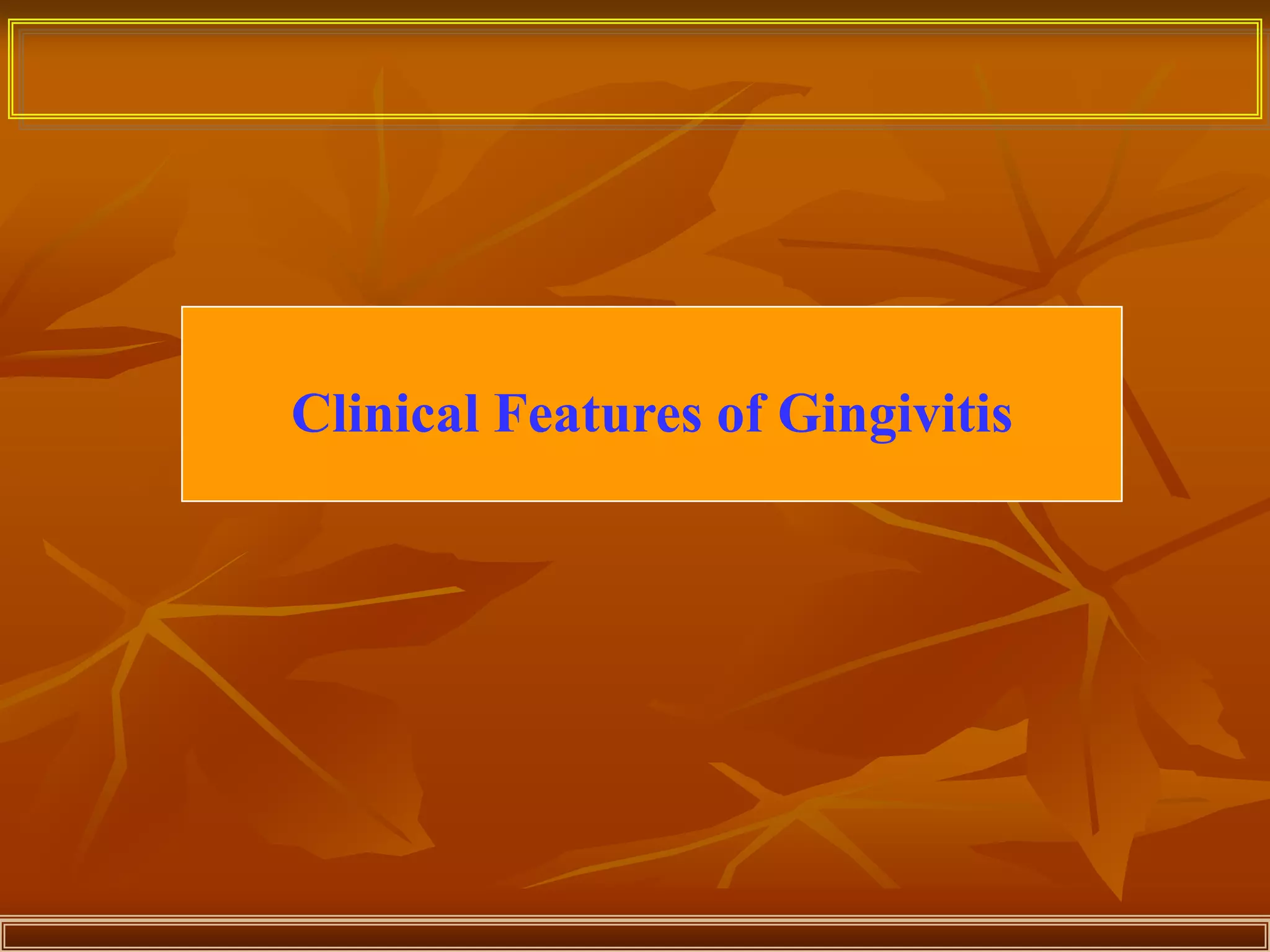 Clinical Features of Gingivitis